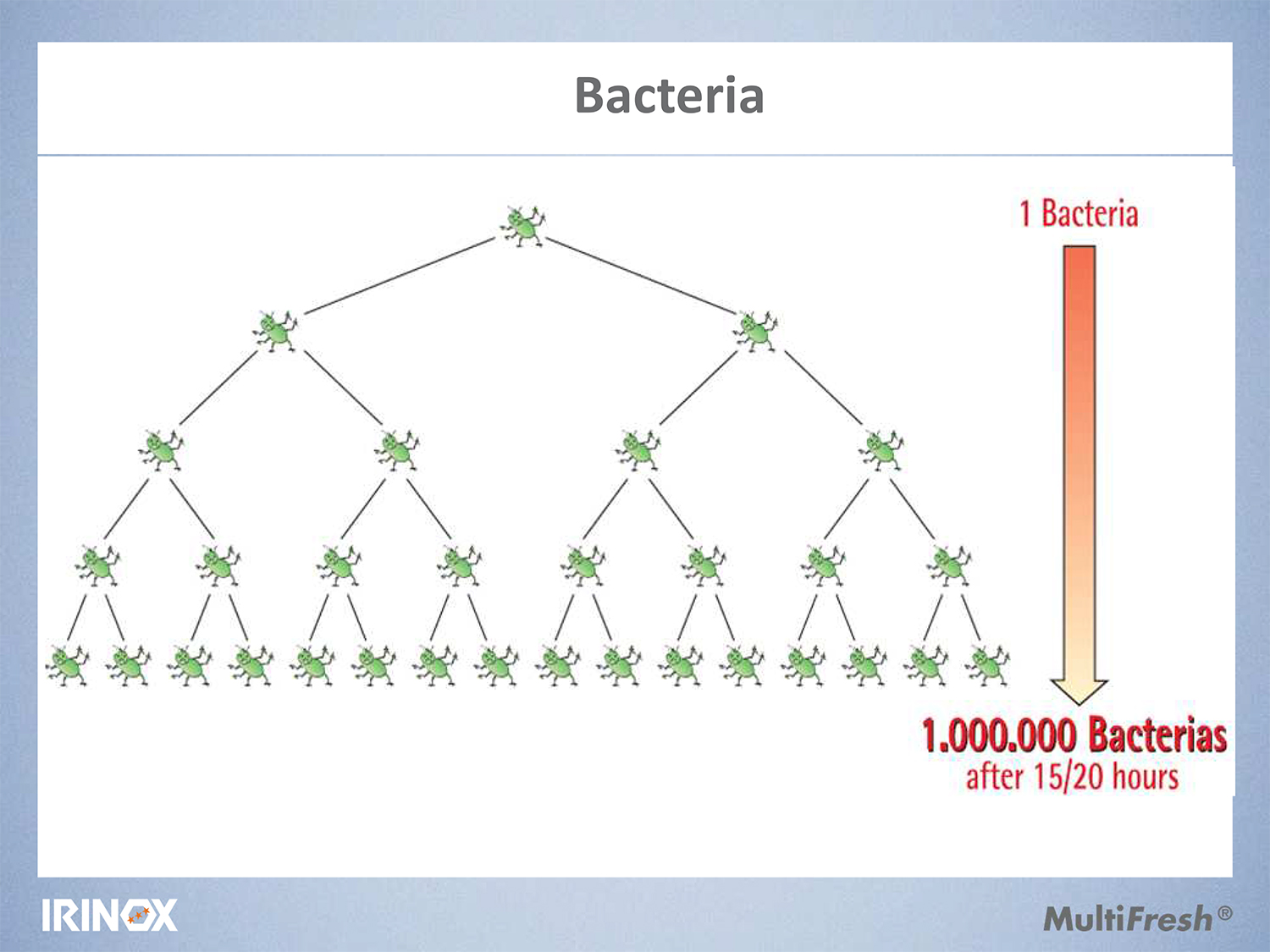 Bacteria

1 Bacteria

1.000.000 Bacterias
after 15/20 hours

IRINOX

MultiFresh®